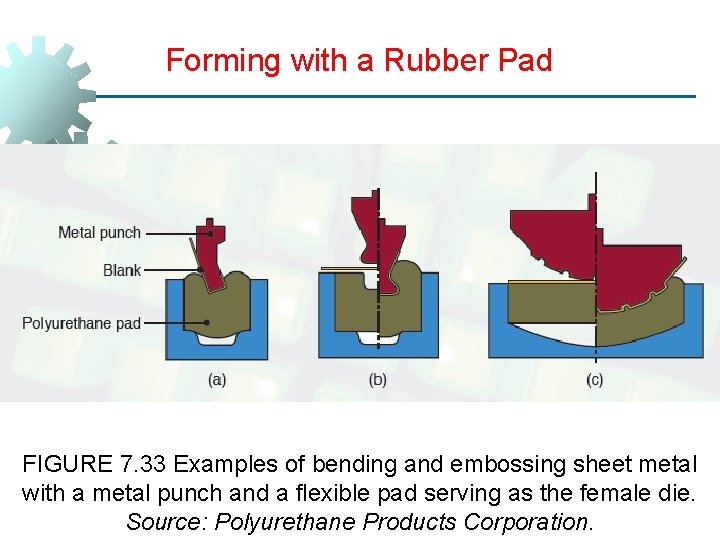 Forming with a Rubber Pad

Metal punch
Blank
Polyurethane pad
(a)
(b)
(c)

FIGURE 7.33 Examples of bending and embossing sheet metal with a metal punch and a flexible pad serving as the female die. Source: Polyurethane Products Corporation.